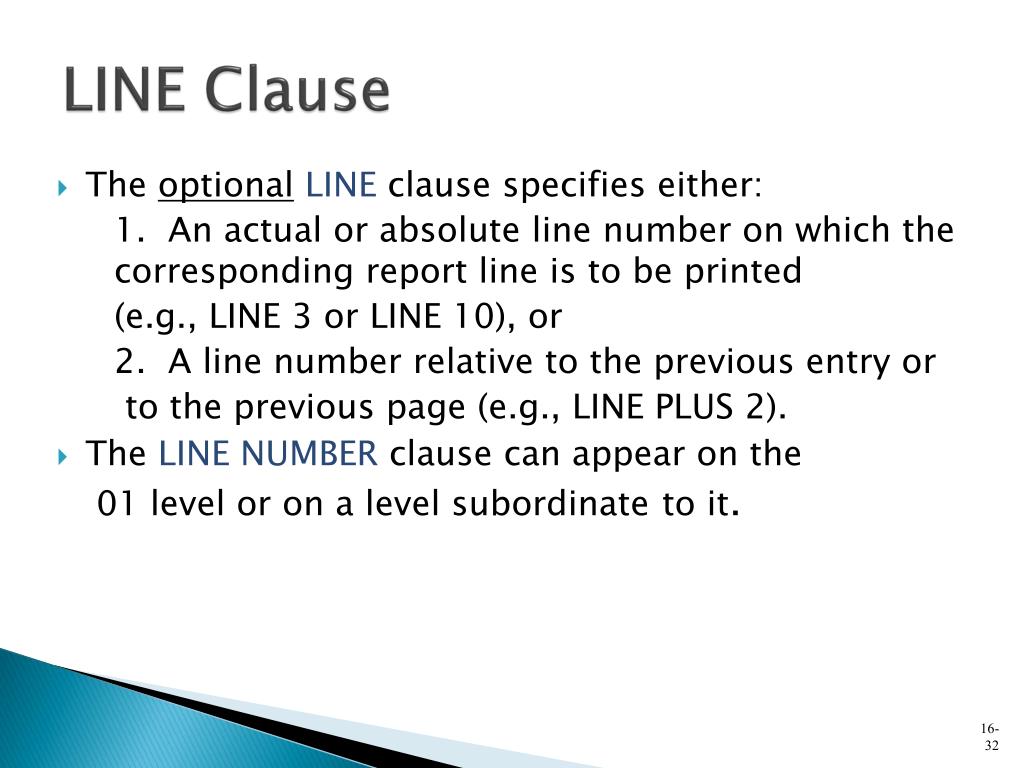 LINE Clause

The optional LINE clause specifies either:

1. An actual or absolute line number on which the corresponding report line is to be printed

(e.g., LINE 3 or LINE 10), or

2. A line number relative to the previous entry or to the previous page (e.g., LINE PLUS 2).

The LINE NUMBER clause can appear on the 01 level or on a level subordinate to it.

16-32